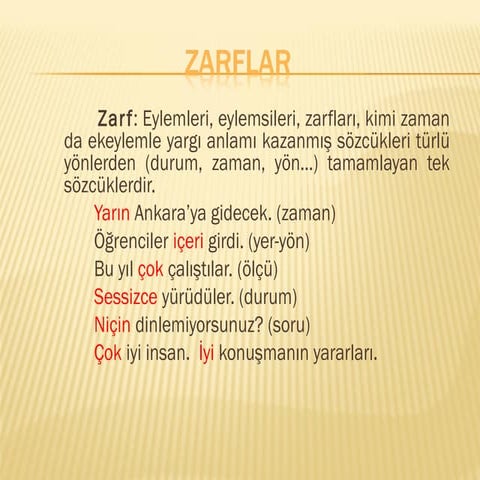 ZARFLAR

Zarf: Eylemleri, eylemsileri, zarfları, kimi zaman da ekeylemle yargı anlamı kazanmış sözcükleri türlü yönlerden (durum, zaman, yön...) tamamlayan tek sözcüklerdir.

Yarın Ankara'ya gidecek. (zaman)

Öğrenciler içeri girdi. (yer-yön)

Bu yıl çok çalıştılar. (ölçü)

Sessizce yürüdüler. (durum)

Niçin dinlemiyorsunuz? (soru)

Çok iyi insan. İyi konuşmanın yararları.